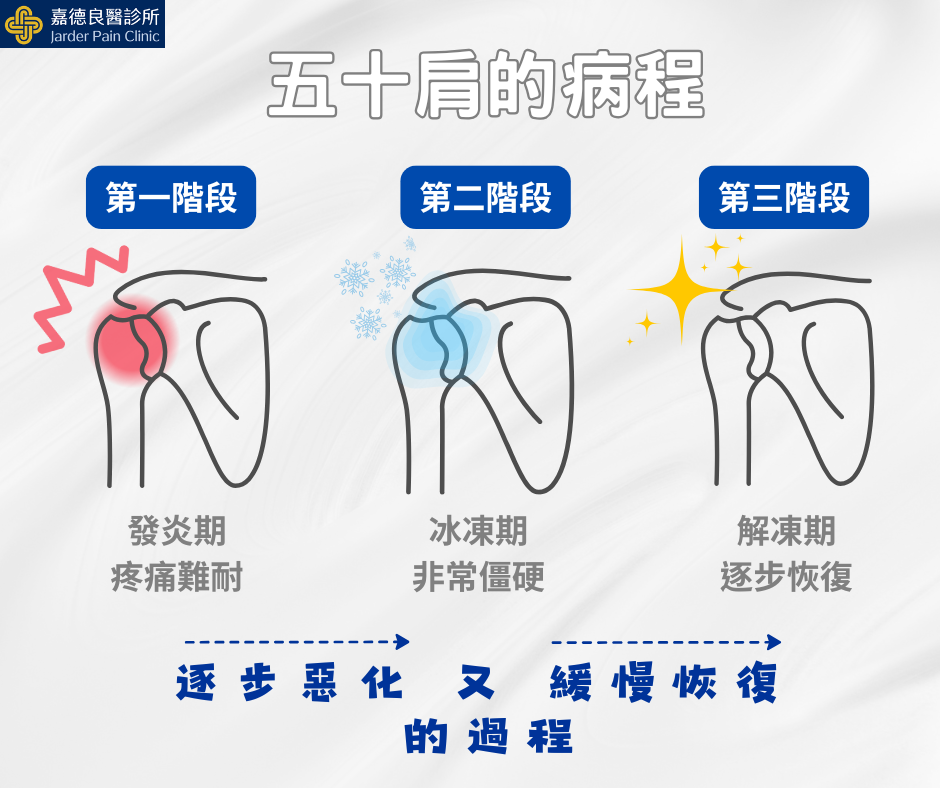 嘉德良醫診所
Jarder Pain Clinic

五十肩的病程

第一階段

發炎期
疼痛難耐

第二階段

冰凍期
非常僵硬

第三階段

解凍期
逐步恢復

逐步惡化 又 緩慢恢復
的過程